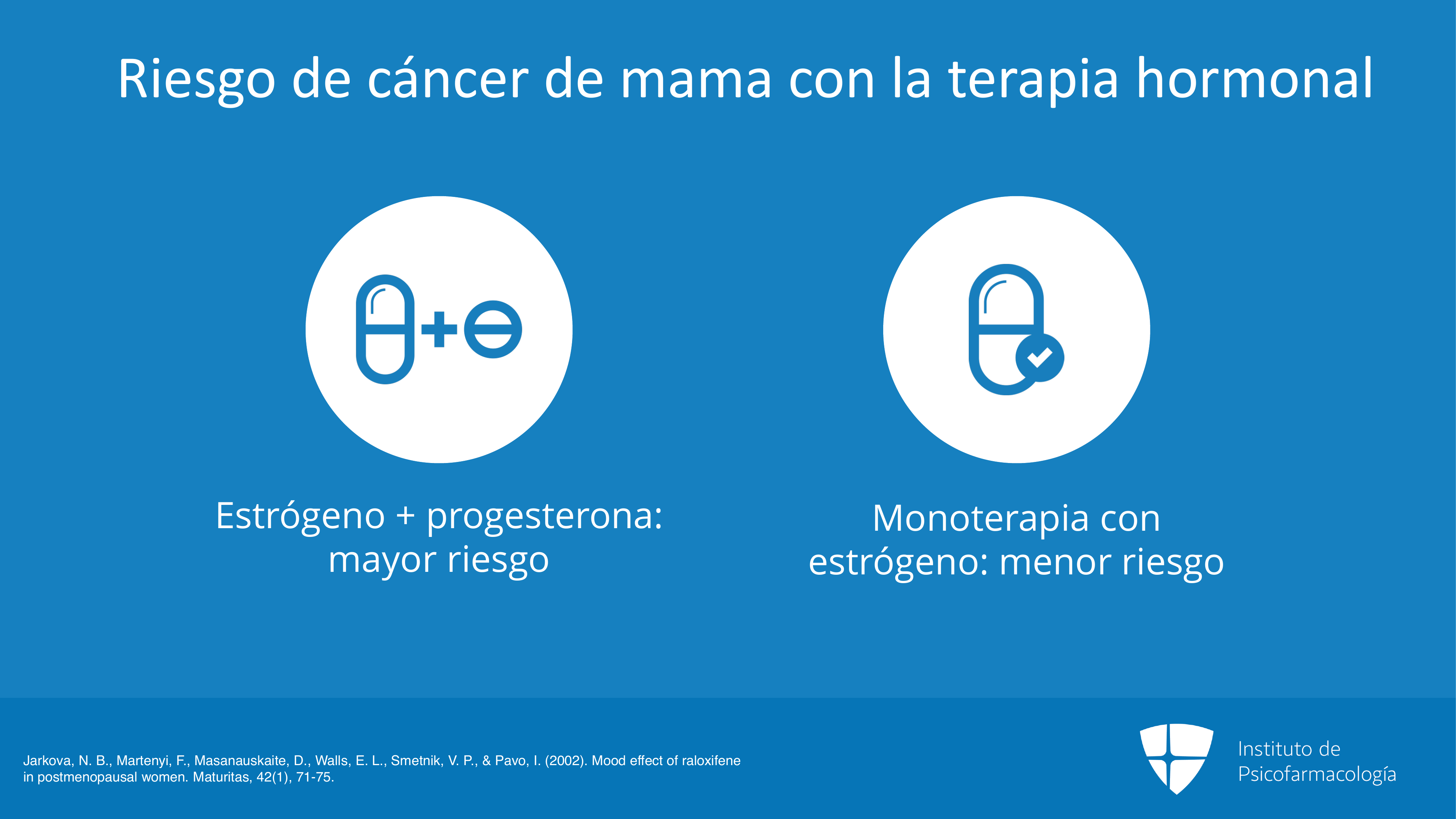 Riesgo de cáncer de mama con la terapia hormonal

Estrógeno + progesterona: mayor riesgo

Monoterapia con estrógeno: menor riesgo

Jarkova, N. B., Martenyi, F., Masanauskaite, D., Walls, E. L., Smetnik, V. P., & Pavo, I. (2002). Mood effect of raloxifene in postmenopausal women. Maturitas, 42(1), 71-75.

Instituto de Psicofarmacología